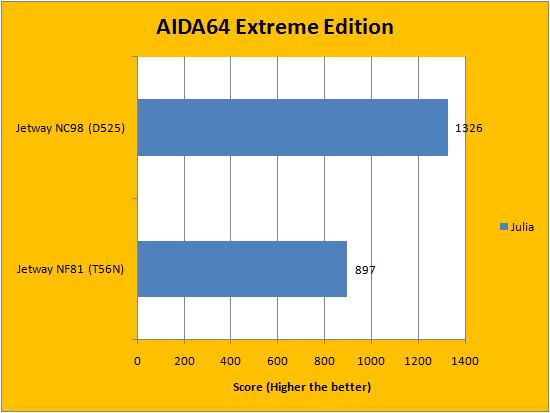 AIDA64 Extreme Edition

Jetway NC98 (D525)

1326

Jetway NF81 (T56N)

897

Julia

0 200 400 600 800 1000 1200 1400

Score (Higher the better)